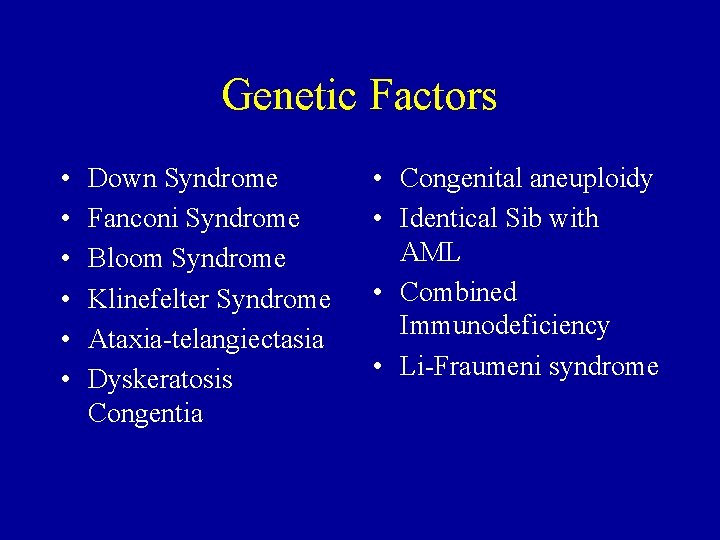 Genetic Factors

• Down Syndrome
• Fanconi Syndrome
• Bloom Syndrome
• Klinefelter Syndrome
• Ataxia-telangiectasia
• Dyskeratosis Congentia

• Congenital aneuploidy
• Identical Sib with AML
• Combined Immunodeficiency
• Li-Fraumeni syndrome